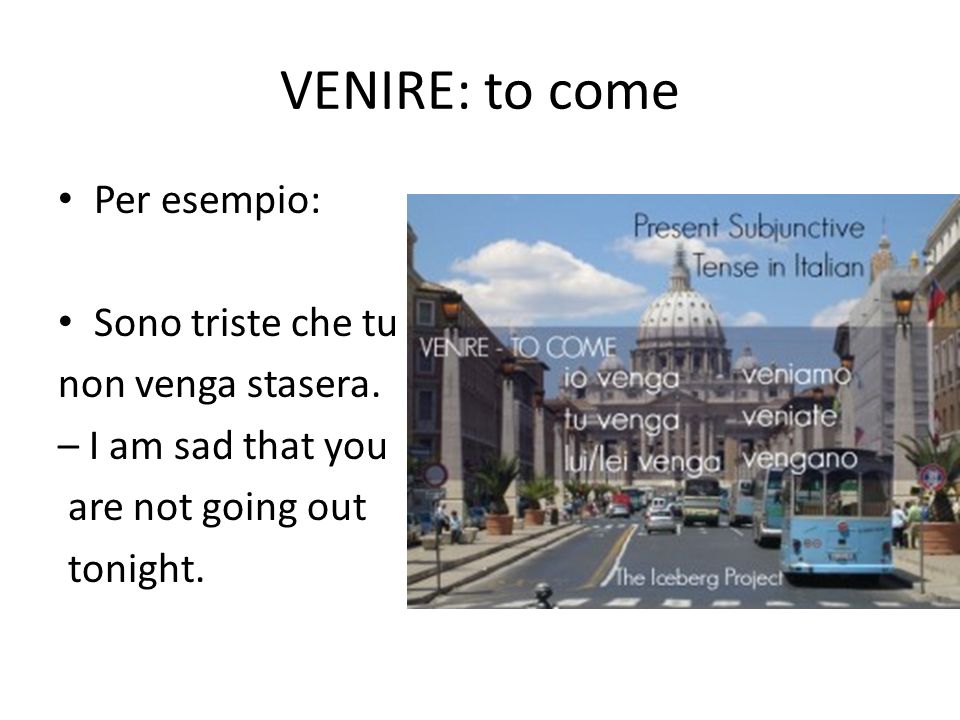 VENIRE: to come

• Per esempio:

• Sono triste che tu non venga stasera.
– I am sad that you are not going out tonight.

Present Subjunctive
Tense in Italian

VENIRE - TO COME
io venga
tu venga
lui/lei venga
veniamo
veniate
vengano

The Iceberg Project